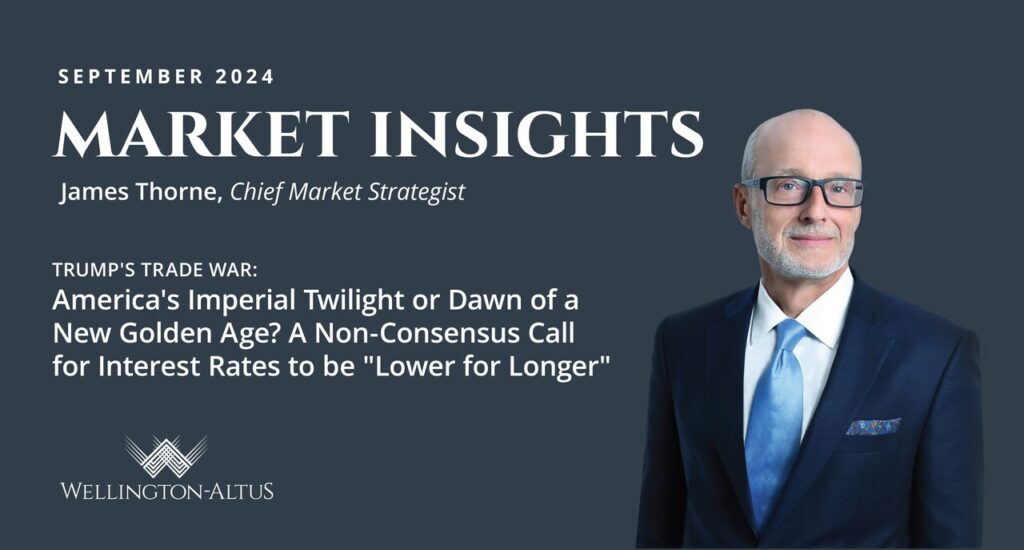 SEPTEMBER 2024

MARKET INSIGHTS

James Thorne, Chief Market Strategist

TRUMP'S TRADE WAR:

America's Imperial Twilight or Dawn of a New Golden Age? A Non-Consensus Call for Interest Rates to be "Lower for Longer"

WELLINGTON-ALTUS